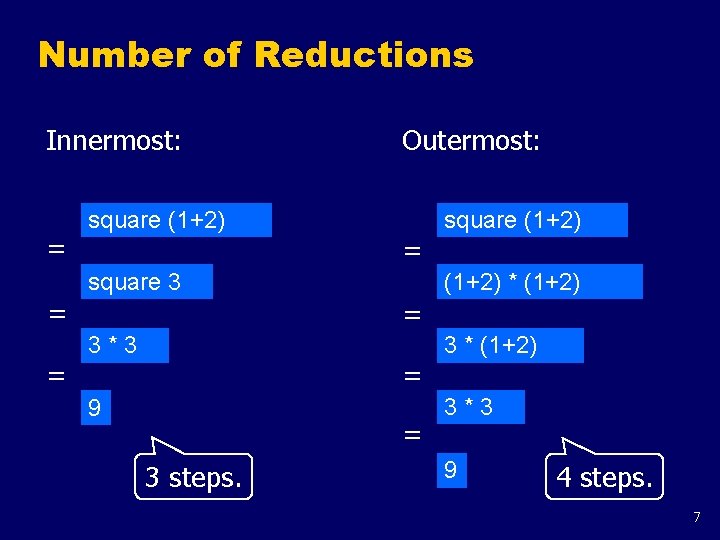 Number of Reductions

Innermost:

square (1+2)
=
square 3
=
3 * 3
=
9

3 steps.

Outermost:

square (1+2)
=
(1+2) * (1+2)
=
3 * (1+2)
=
3 * 3
=
9

4 steps.

7